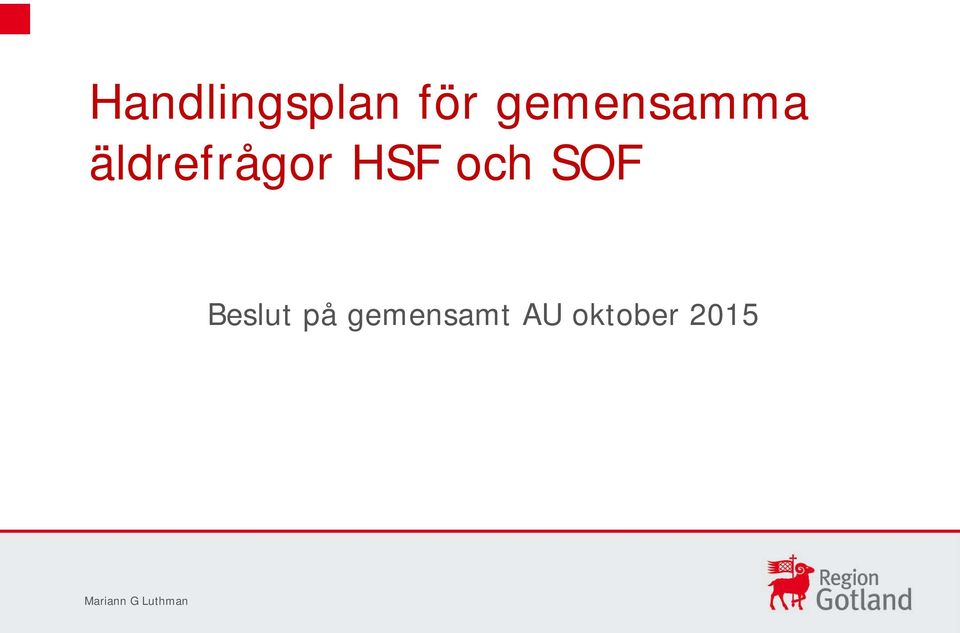 Handlingsplan för gemensamma äldrefrågor HSF och SOF

Beslut på gemensamt AU oktober 2015

Mariann G Luthman

Region Gotland